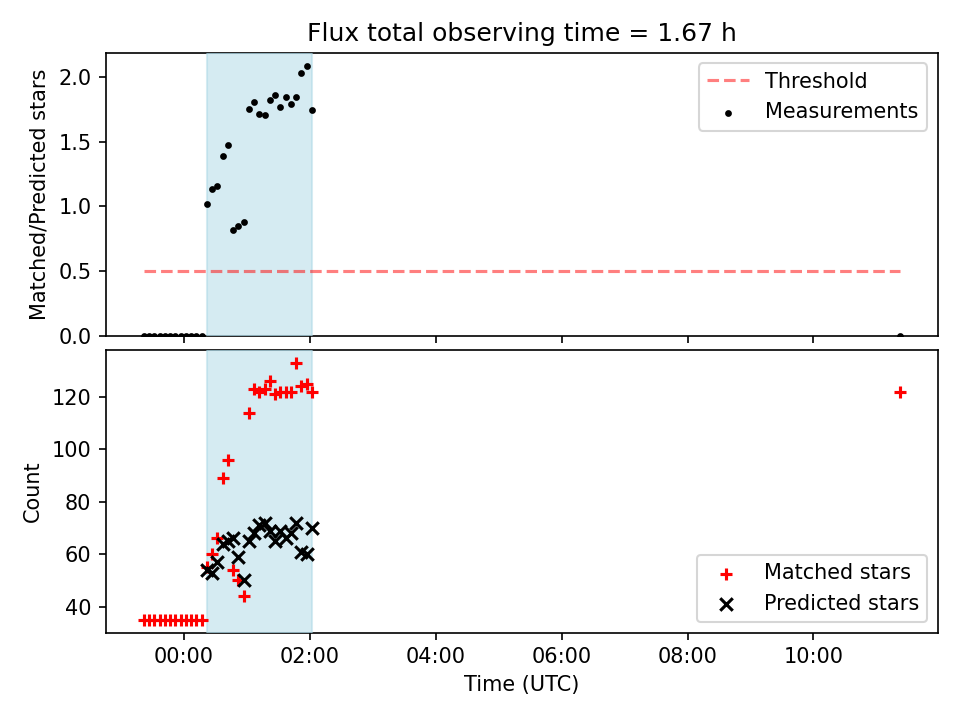 Flux total observing time = 1.67 h

Matched/Predicted stars

2.0
1.5
1.0
0.5
0.0

Threshold
Measurements

Count

120
100
80
60
40

Matched stars
Predicted stars

00:00
02:00
04:00
06:00
08:00
10:00

Time (UTC)